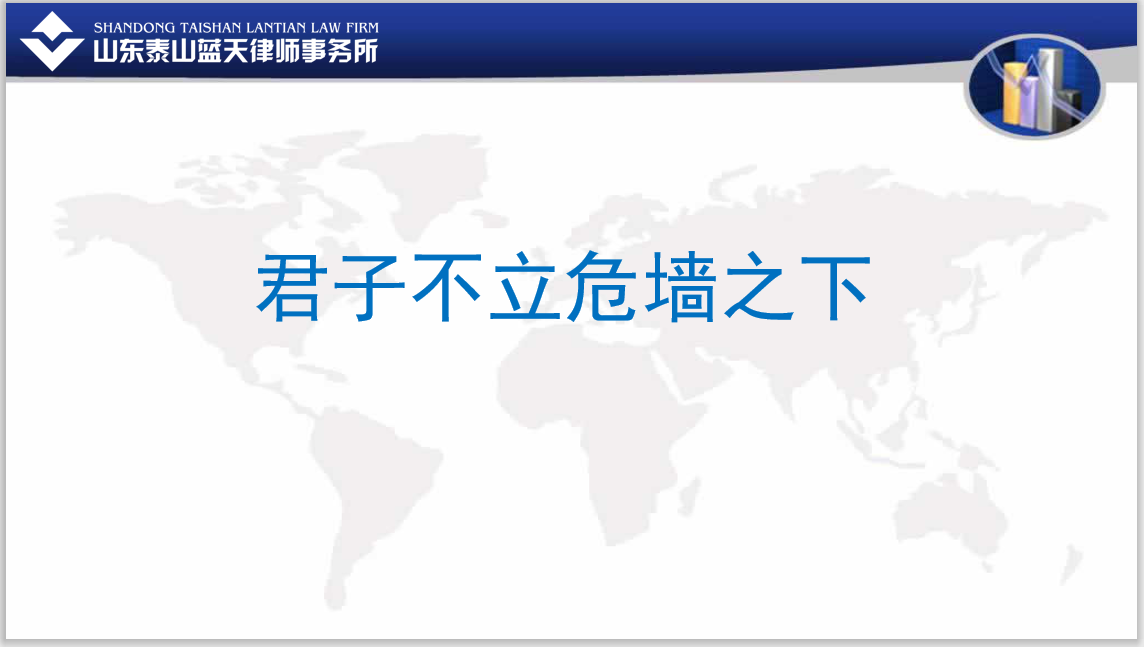 SHANDONG TAISHAN LANTIAN LAW FIRM
山东泰山蓝天律师事务所

君子不立危墙之下